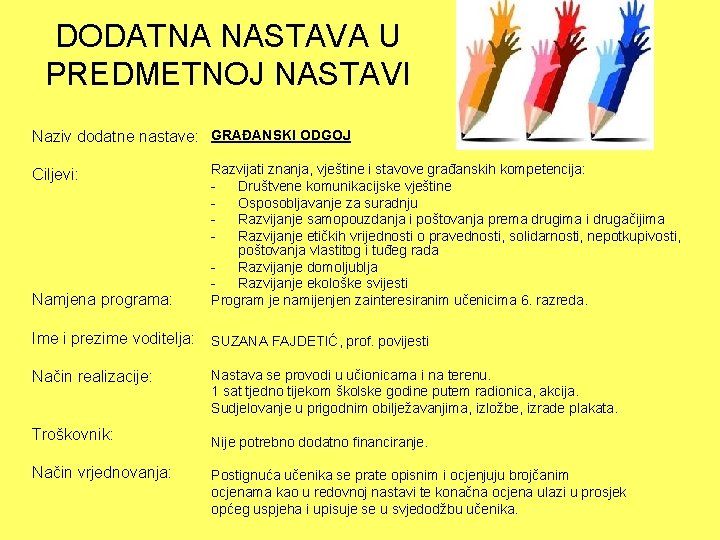 DODATNA NASTAVA U PREDMETNOJ NASTAVI

Naziv dodatne nastave: GRAĐANSKI ODGOJ

Ciljevi: Razvijati znanja, vještine i stavove građanskih kompetencija:
- Društvene komunikacijske vještine
- Osposobljavanje za suradnju
- Razvijanje samopouzdanja i poštovanja prema drugima i drugačijima
- Razvijanje etičkih vrijednosti o pravednosti, solidarnosti, nepotkupivosti, poštovanja vlastitog i tuđeg rada
- Razvijanje domoljublja
- Razvijanje ekološke svijesti

Namjena programa: Program je namijenjen zainteresiranim učenicima 6. razreda.

Ime i prezime voditelja: SUZANA FAJDETIĆ, prof. povijesti

Način realizacije: Nastava se provodi u učionicama i na terenu.
1 sat tjedno tijekom školske godine putem radionica, akcija.
Sudjelovanje u prigodnim obilježavanjima, izložbe, izrade plakata.

Troškovnik: Nije potrebno dodatno financiranje.

Način vrjednovanja: Postignuća učenika se prate opisnim i ocjenjuju brojčanim ocjenama kao u redovnoj nastavi te konačna ocjena ulazi u prosjek općeg uspjeha i upisuje se u svjedodžbu učenika.